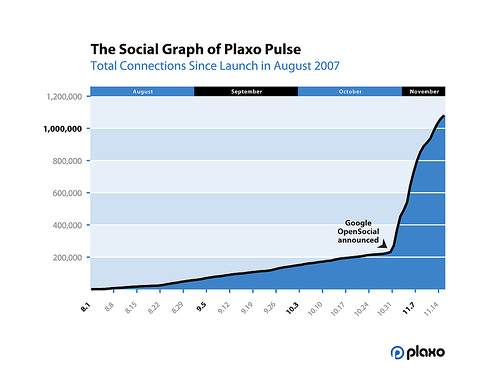 The Social Graph of Plaxo Pulse
Total Connections Since Launch in August 2007

August September October November

1,200,000
1,000,000
800,000
600,000
400,000
200,000

Google OpenSocial announced

8.1 8.8 8.15 8.22 8.29 9.5 9.12 9.19 9.26 10.3 10.10 10.17 10.24 10.31 11.7 11.14

plaxo